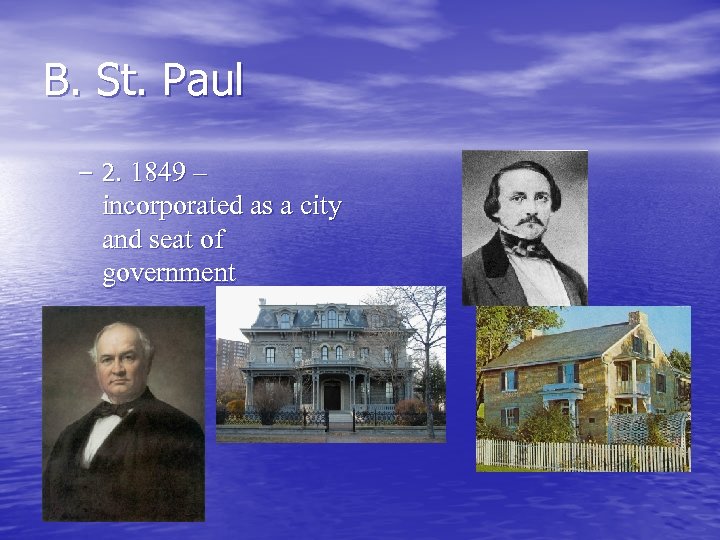 B. St. Paul

– 2. 1849 – incorporated as a city and seat of government